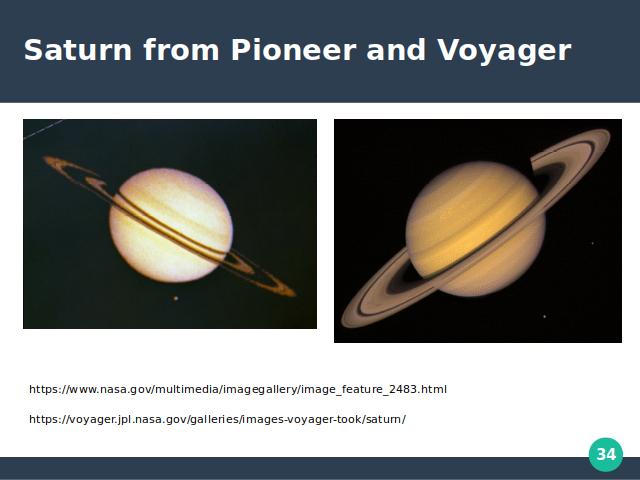 Saturn from Pioneer and Voyager

https://www.nasa.gov/multimedia/imagegallery/image_feature_2483.html

https://voyager.jpl.nasa.gov/galleries/images-voyager-took/saturn/

34